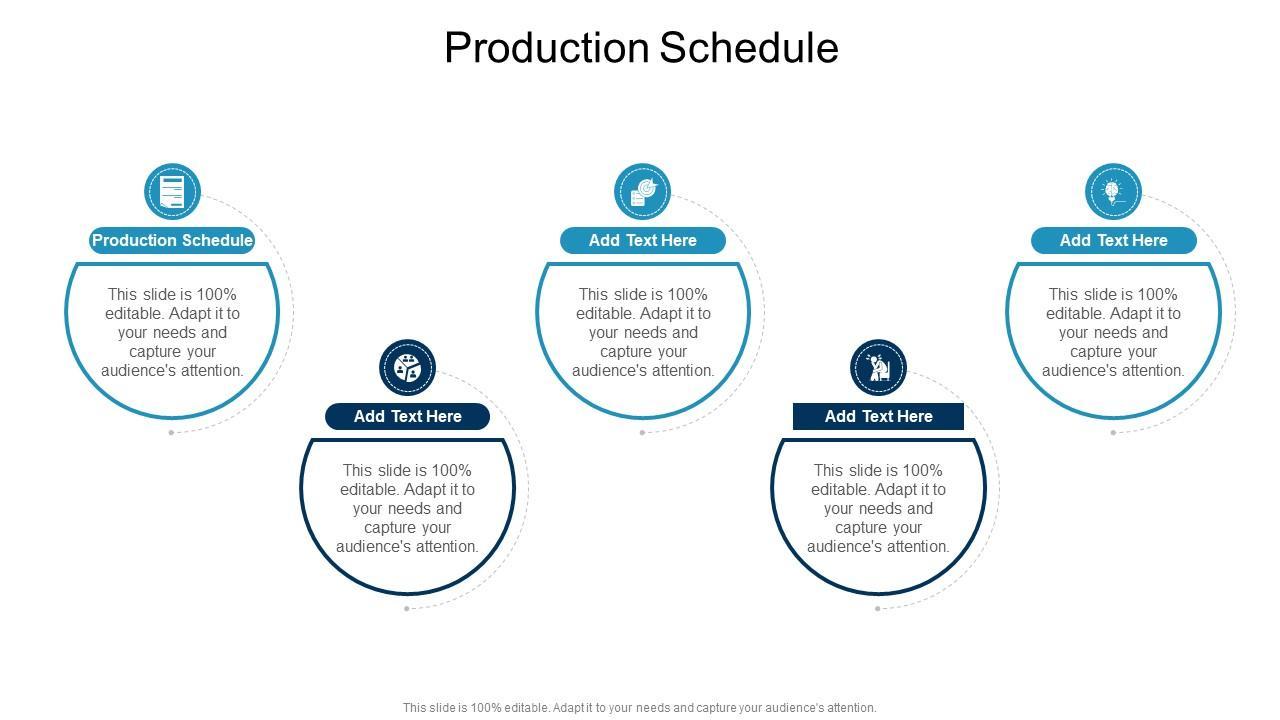 Production Schedule

Production Schedule

This slide is 100% editable. Adapt it to your needs and capture your audience's attention.

Add Text Here

This slide is 100% editable. Adapt it to your needs and capture your audience's attention.

Add Text Here

This slide is 100% editable. Adapt it to your needs and capture your audience's attention.

Add Text Here

This slide is 100% editable. Adapt it to your needs and capture your audience's attention.

Add Text Here

This slide is 100% editable. Adapt it to your needs and capture your audience's attention.

This slide is 100% editable. Adapt it to your needs and capture your audience's attention.